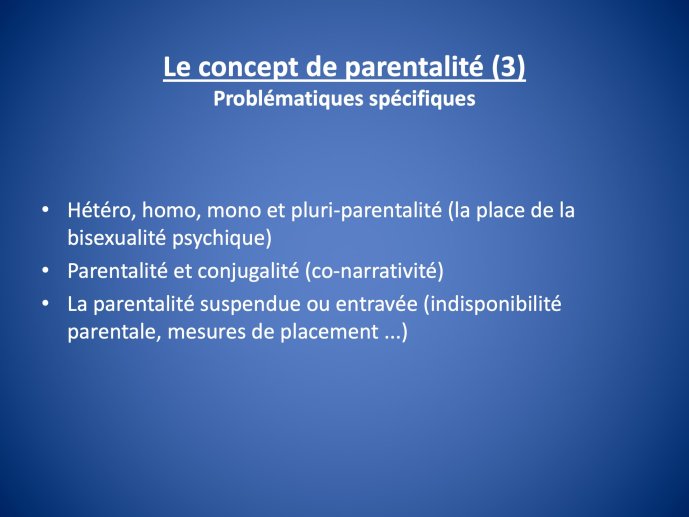 Le concept de parentalité (3)
Problématiques spécifiques

• Hétéro, homo, mono et pluri-parentalité (la place de la bisexualité psychique)
• Parentalité et conjugalité (co-narrativité)
• La parentalité suspendue ou entravée (indisponibilité parentale, mesures de placement ...)